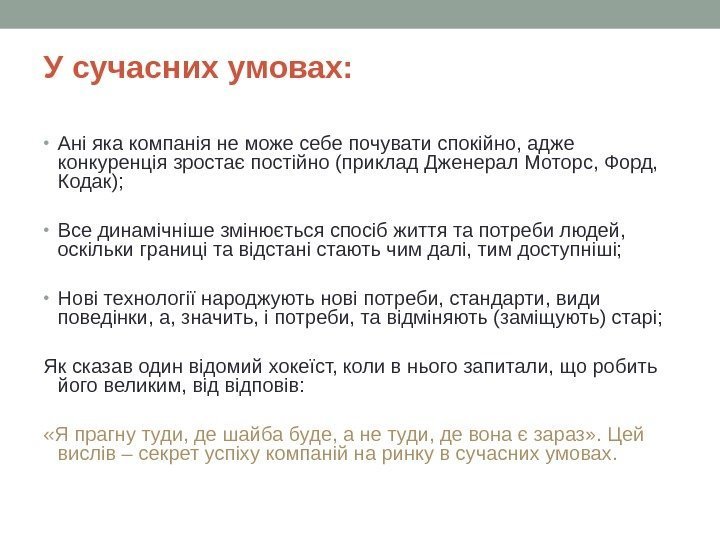 У сучасних умовах:

• Ані яка компанія не може себе почувати спокійно, адже конкуренція зростає постійно (приклад Дженерал Моторс, Форд, Кодак);

• Все динамічніше змінюється спосіб життя та потреби людей, оскільки границі та відстані стають чим далі, тим доступніші;

• Нові технології народжують нові потреби, стандарти, види поведінки, а, значить, і потреби, та відміняють (заміщують) старі;

Як сказав один відомий хокеїст, коли в нього запитали, що робить його великим, від відповів:

«Я прагну туди, де шайба буде, а не туди, де вона є зараз». Цей вислів – секрет успіху компаній на ринку в сучасних умовах.